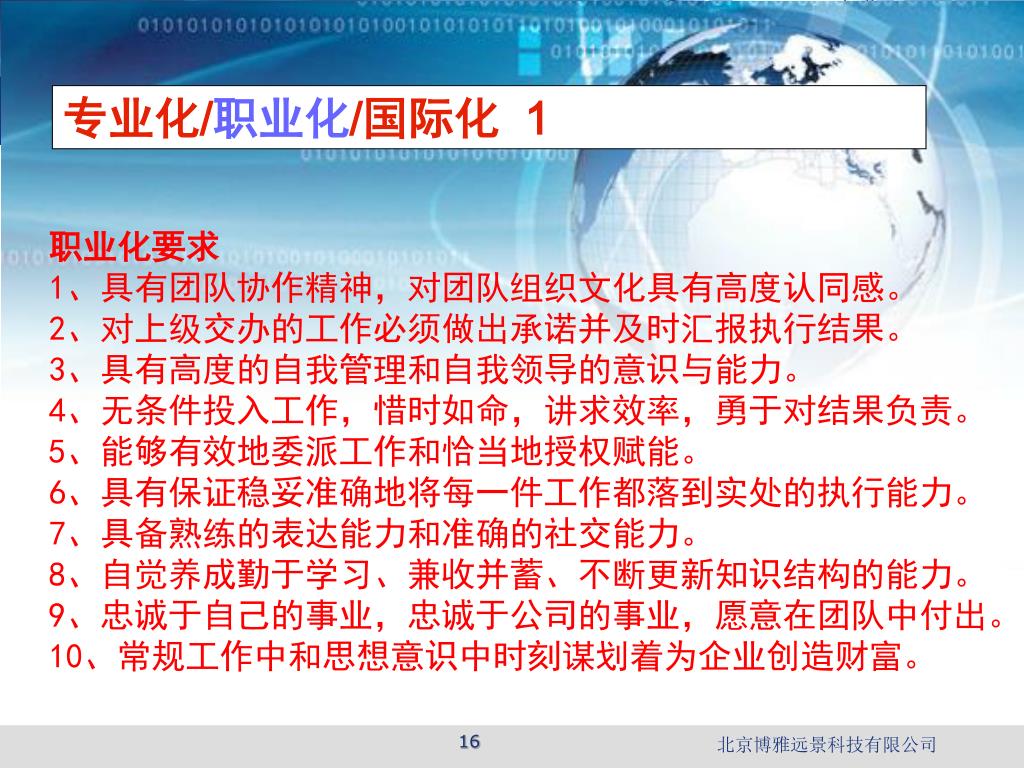 专业化/职业化/国际化 1

职业化要求
1、具有团队协作精神，对团队组织文化具有高度认同感。
2、对上级交办的工作必须做出承诺并及时汇报执行结果。
3、具有高度的自我管理和自我领导的意识与能力。
4、无条件投入工作，惜时如命，讲求效率，勇于对结果负责。
5、能够有效地委派工作和恰当地授权赋能。
6、具有保证稳妥准确地将每一件工作都落到实处的执行能力。
7、具备熟练的表达能力和准确的社交能力。
8、自觉养成勤于学习、兼收并蓄、不断更新知识结构的能力。
9、忠诚于自己的事业，忠诚于公司的事业，愿意在团队中付出。
10、常规工作中和思想意识中时刻谋划着为企业创造财富。

16

北京博雅远景科技有限公司